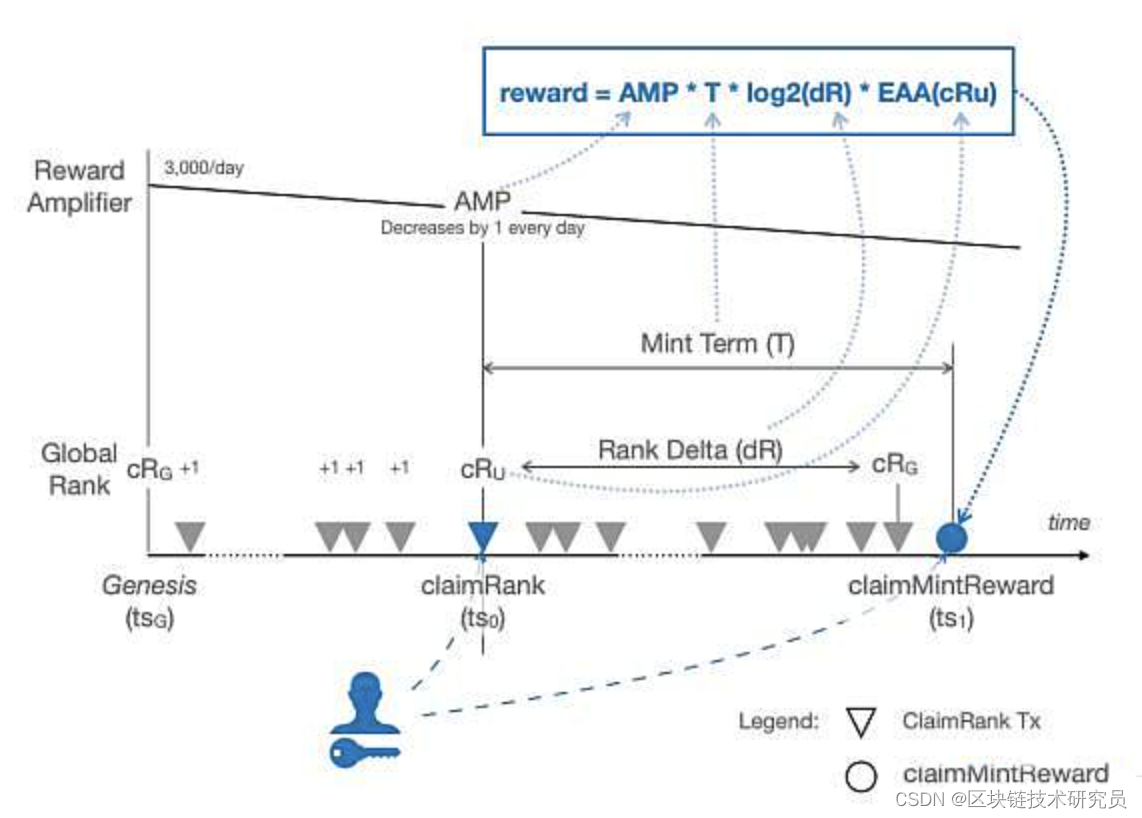 reward = AMP * T * log2(dR) * EAA(cRu)

Reward Amplifier

3,000/day

AMP
Decreases by 1 every day

Mint Term (T)

Global Rank

$cR_G$ +1

+1 +1 +1

$cR_U$

Rank Delta (dR)

$cR_G$

time

Genesis
($ts_G$)

claimRank
($ts_0$)

claimMintReward
($ts_1$)

Legend: ClaimRank Tx

claimMintReward

CSDN @区块链技术研究员